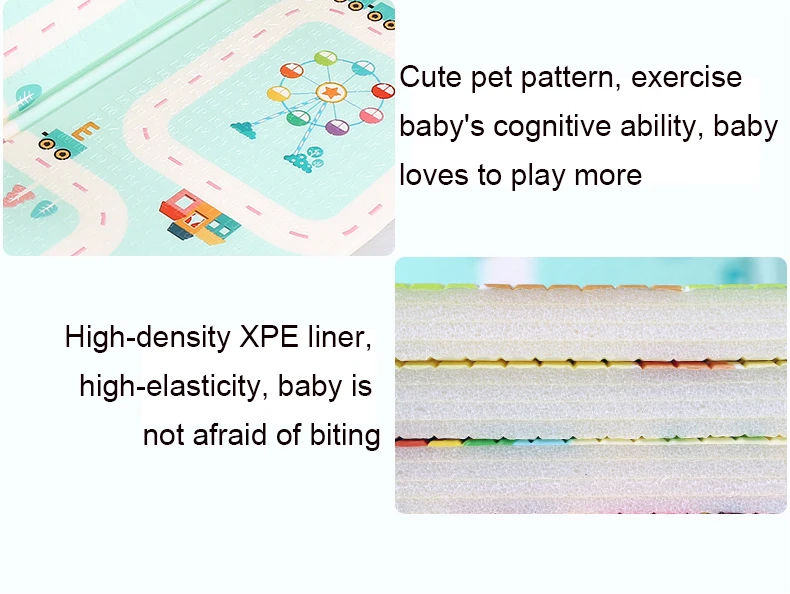 Cute pet pattern, exercise baby's cognitive ability, baby loves to play more

High-density XPE liner, high-elasticity, baby is not afraid of biting